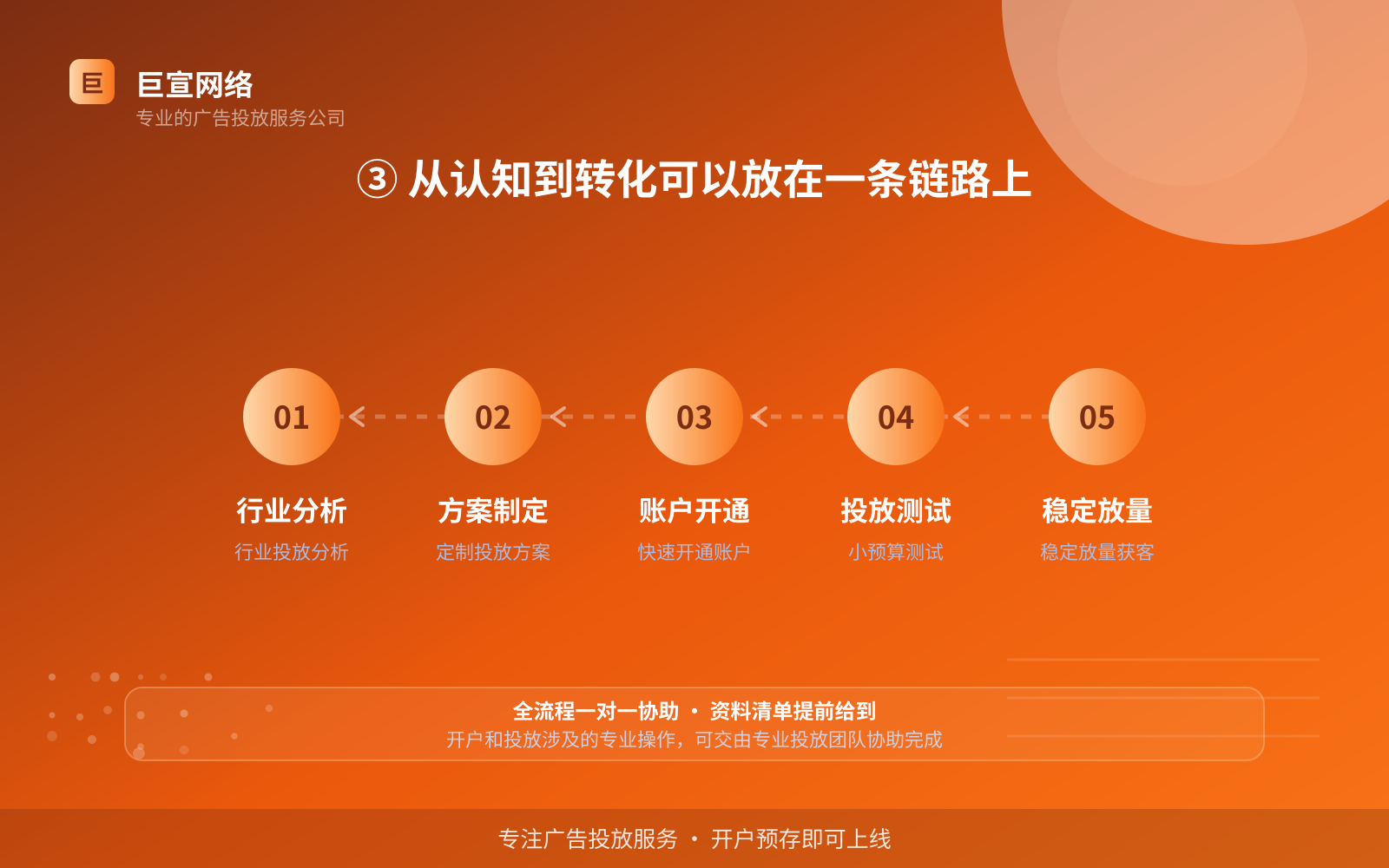 巨

巨宣网络
专业的广告投放服务公司

③ 从认知到转化可以放在一条链路上

01
行业分析
行业投放分析

02
方案制定
定制投放方案

03
账户开通
快速开通账户

04
投放测试
小预算测试

05
稳定放量
稳定放量获客

全流程一对一协助 · 资料清单提前给到
开户和投放涉及的专业操作，可交由专业投放团队协助完成

专注广告投放服务 · 开户预存即可上线